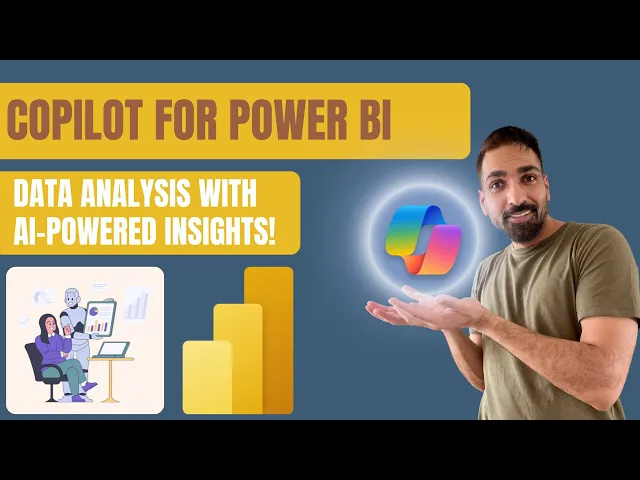 COPILOT FOR POWER BI

DATA ANALYSIS WITH AI-POWERED INSIGHTS!